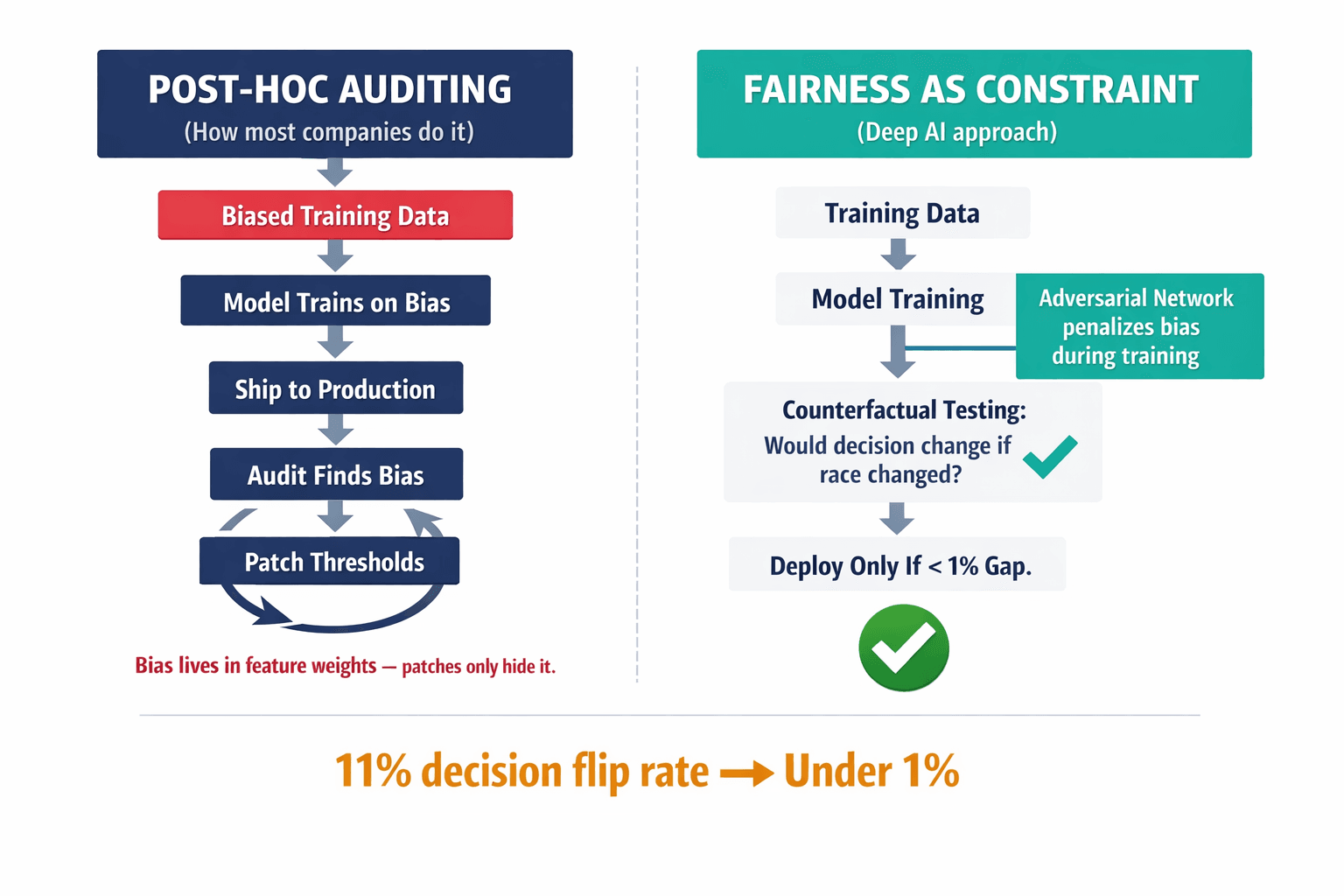 POST-HOC AUDITING
(How most companies do it)

Biased Training Data

Model Trains on Bias

Ship to Production

Audit Finds Bias

Patch Thresholds

Bias lives in feature weights — patches only hide it.

FAIRNESS AS CONSTRAINT
(Deep AI approach)

Training Data

Model Training

Adversarial Network penalizes bias during training

Counterfactual Testing:
Would decision change if race changed?

Deploy Only If < 1% Gap.

11% decision flip rate → Under 1%